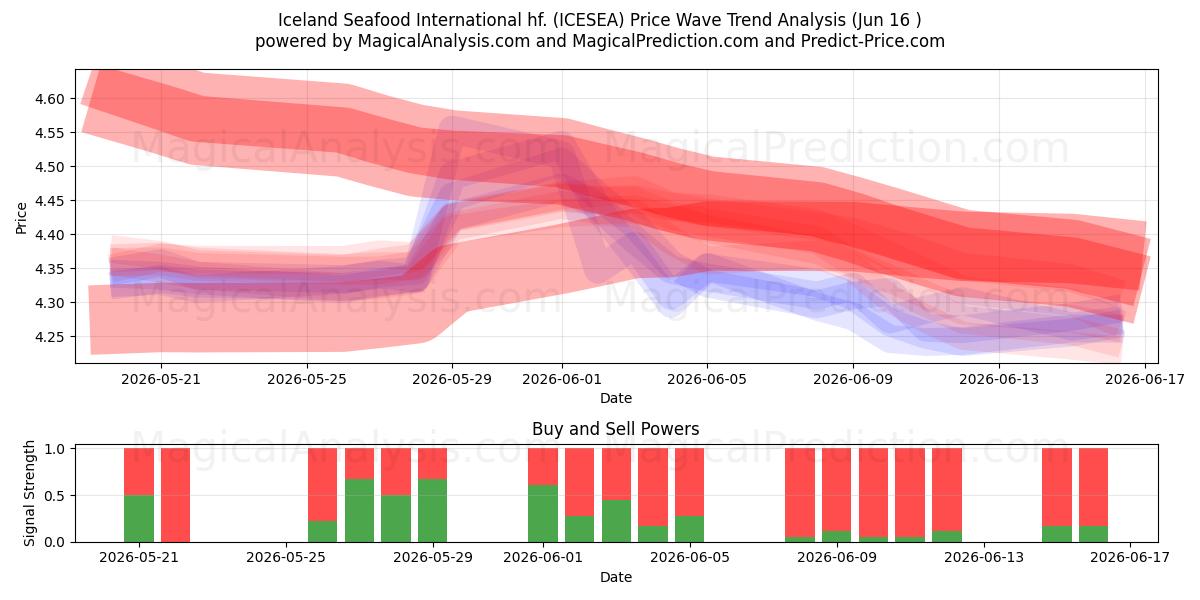 Iceland Seafood International hf. (ICESEA) Price Wave Trend Analysis (Jun 16 )
powered by MagicalAnalysis.com and MagicalPrediction.com and Predict-Price.com

MagicalAnalysis.com MagicalPrediction.com
MagicalAnalysis.com MagicalPrediction.com

Price
4.60
4.55
4.50
4.45
4.40
4.35
4.30
4.25

2026-05-21 2026-05-25 2026-05-29 2026-06-01 2026-06-05 2026-06-09 2026-06-13 2026-06-17
Date

Buy and Sell Powers

MagicalAnalysis.com MagicalPrediction.com

Signal Strength
1.0
0.5
0.0

2026-05-21 2026-05-25 2026-05-29 2026-06-01 2026-06-05 2026-06-09 2026-06-13 2026-06-17
Date